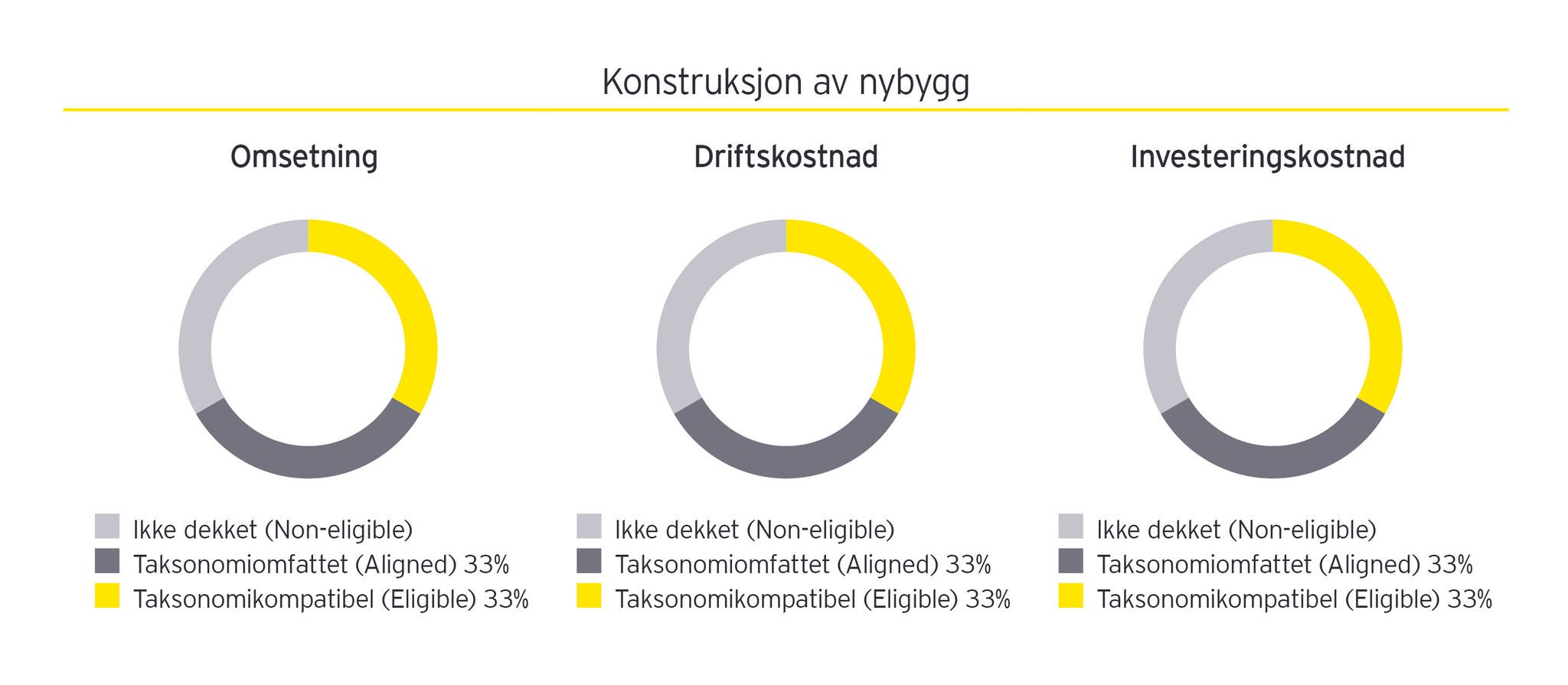 Konstruksjon av nybygg

Omsetning

Ikke dekket (Non-eligible)
Taksonomiomfattet (Aligned) 33%
Taksonomikompatibel (Eligible) 33%

Driftskostnad

Ikke dekket (Non-eligible)
Taksonomiomfattet (Aligned) 33%
Taksonomikompatibel (Eligible) 33%

Investeringskostnad

Ikke dekket (Non-eligible)
Taksonomiomfattet (Aligned) 33%
Taksonomikompatibel (Eligible) 33%